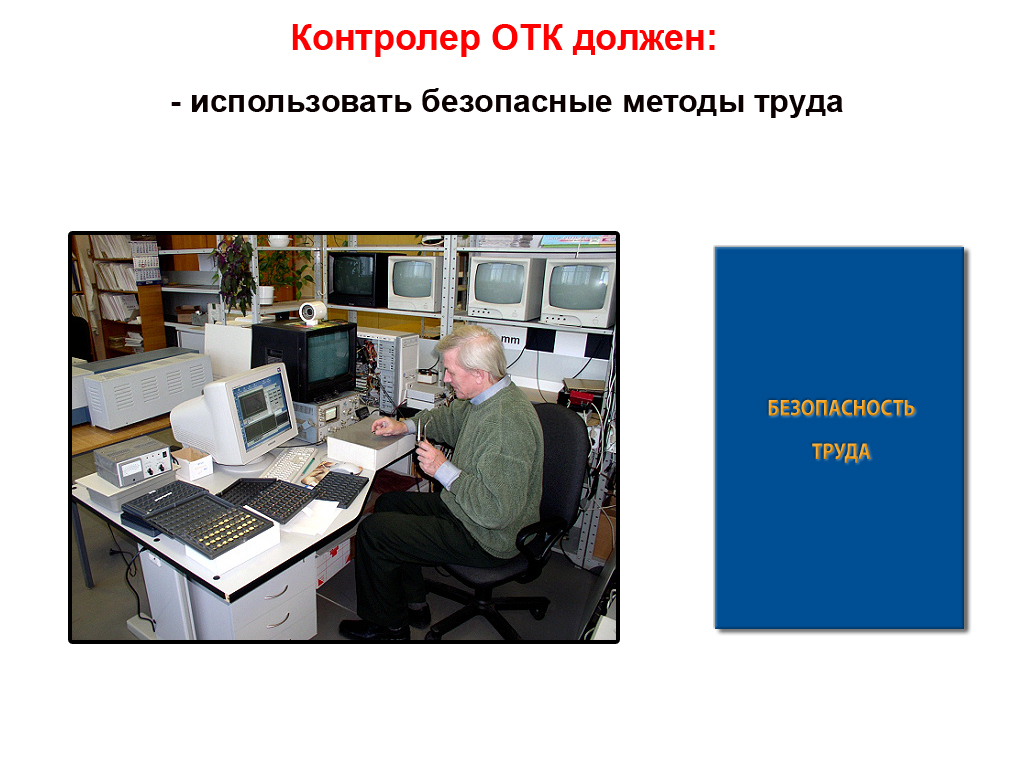 Контролер ОТК должен:

- использовать безопасные методы труда

mm

БЕЗОПАСНОСТЬ

ТРУДА